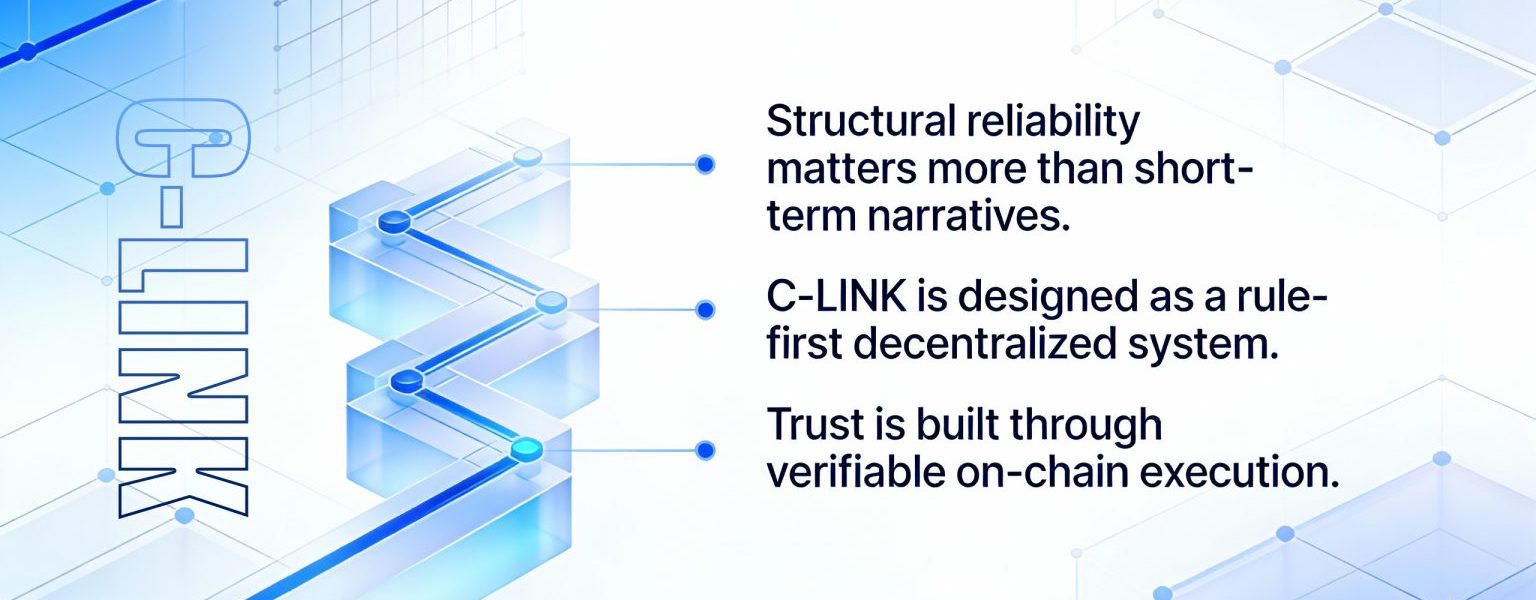 C-LINK

Structural reliability matters more than short-term narratives.

C-LINK is designed as a rule-first decentralized system.

Trust is built through verifiable on-chain execution.